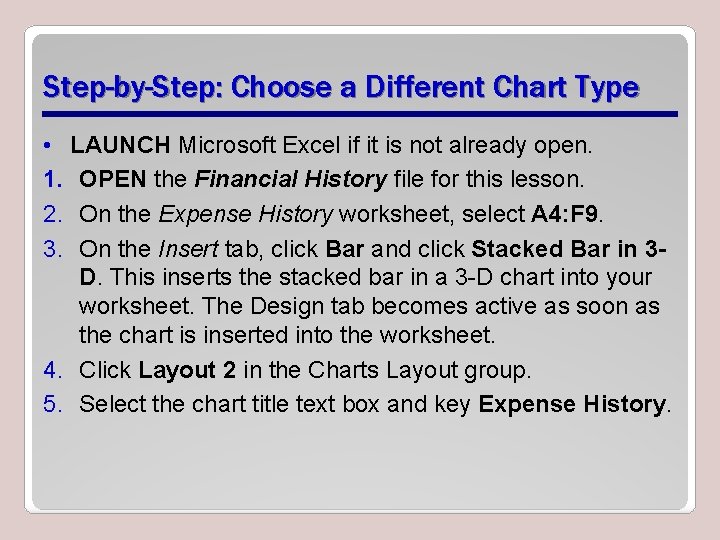 Step-by-Step: Choose a Different Chart Type

• LAUNCH Microsoft Excel if it is not already open.

1. OPEN the Financial History file for this lesson.

2. On the Expense History worksheet, select A4:F9.

3. On the Insert tab, click Bar and click Stacked Bar in 3-D. This inserts the stacked bar in a 3-D chart into your worksheet. The Design tab becomes active as soon as the chart is inserted into the worksheet.

4. Click Layout 2 in the Charts Layout group.

5. Select the chart title text box and key Expense History.